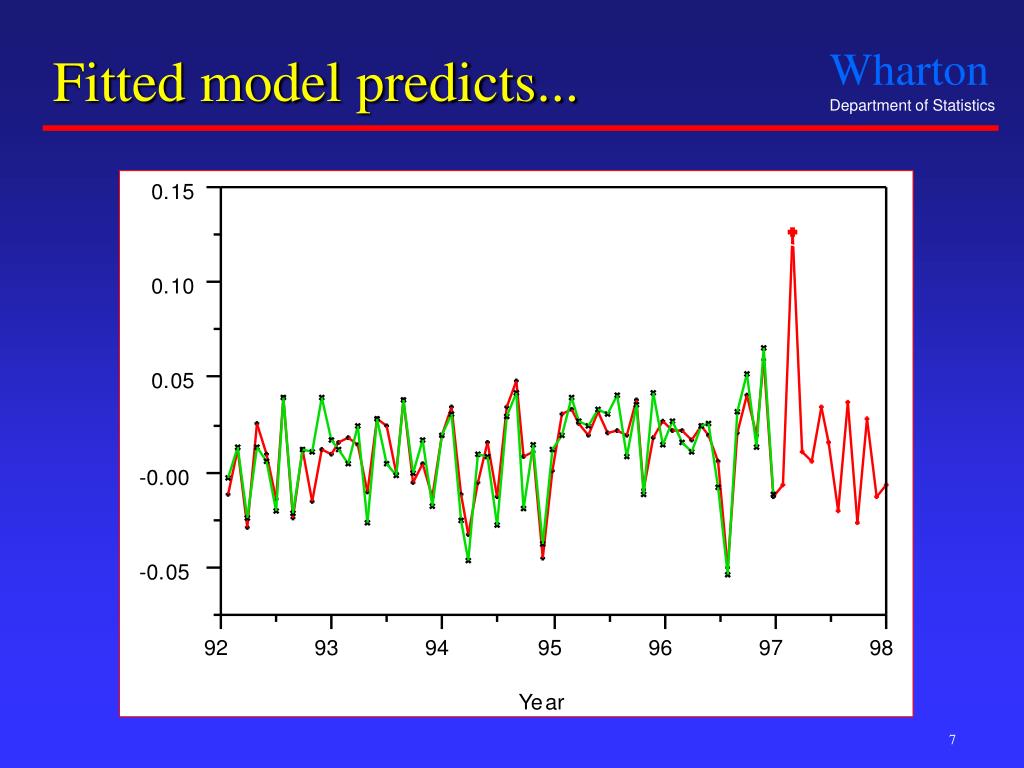 Fitted model predicts...

Wharton
Department of Statistics

0.15
0.10
0.05
-0.00
-0.05

92 93 94 95 96 97 98

Year

7